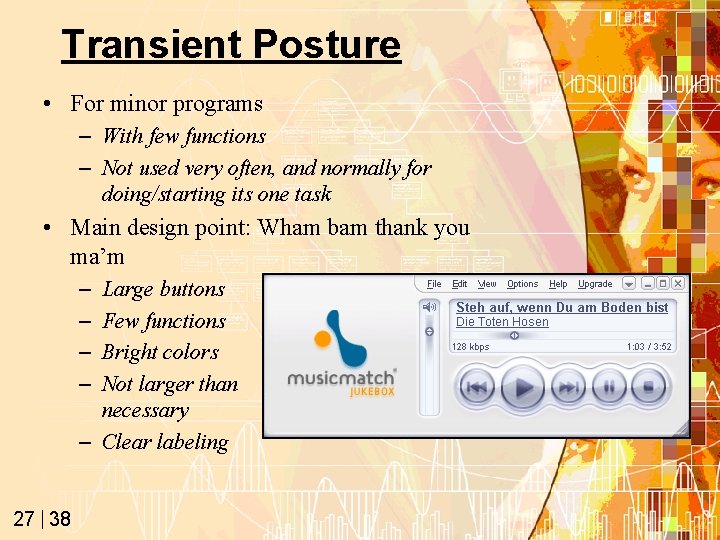 Transient Posture

• For minor programs
– With few functions
– Not used very often, and normally for doing/starting its one task

• Main design point: Wham bam thank you ma'm
– Large buttons
– Few functions
– Bright colors
– Not larger than necessary
– Clear labeling

File Edit View Options Help Upgrade

Steh auf, wenn Du am Boden bist
Die Toten Hosen
128 kbps 1:03 / 3:52

musicmatch JUKEBOX

27 | 38